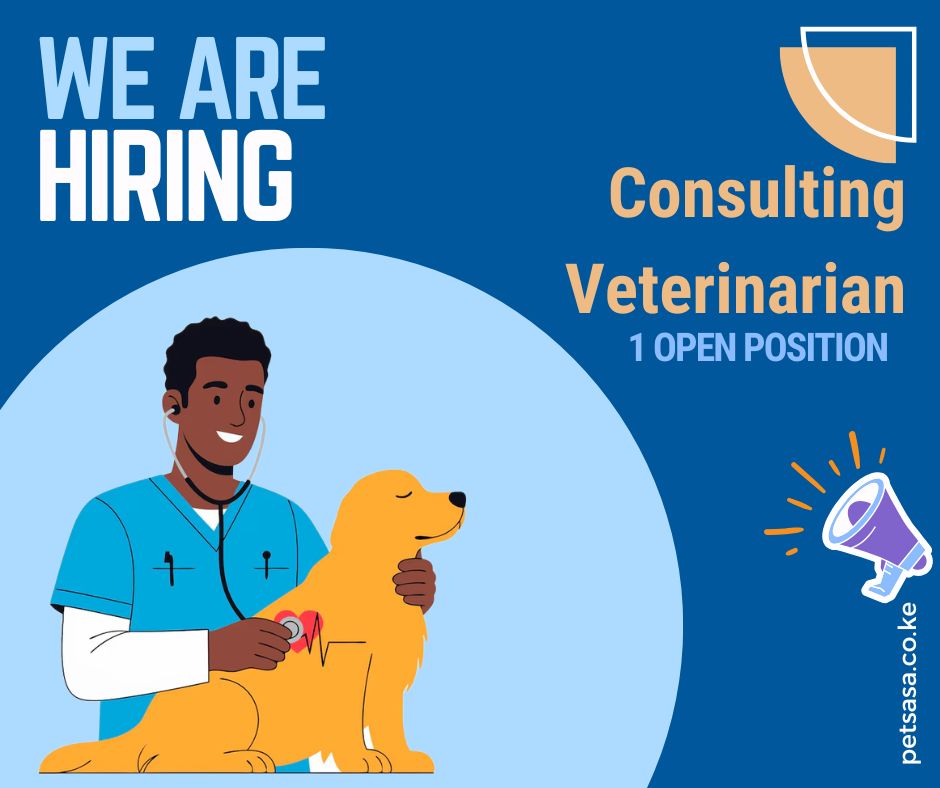 WE ARE
HIRING

Consulting
Veterinarian
1 OPEN POSITION

petsasa.co.ke